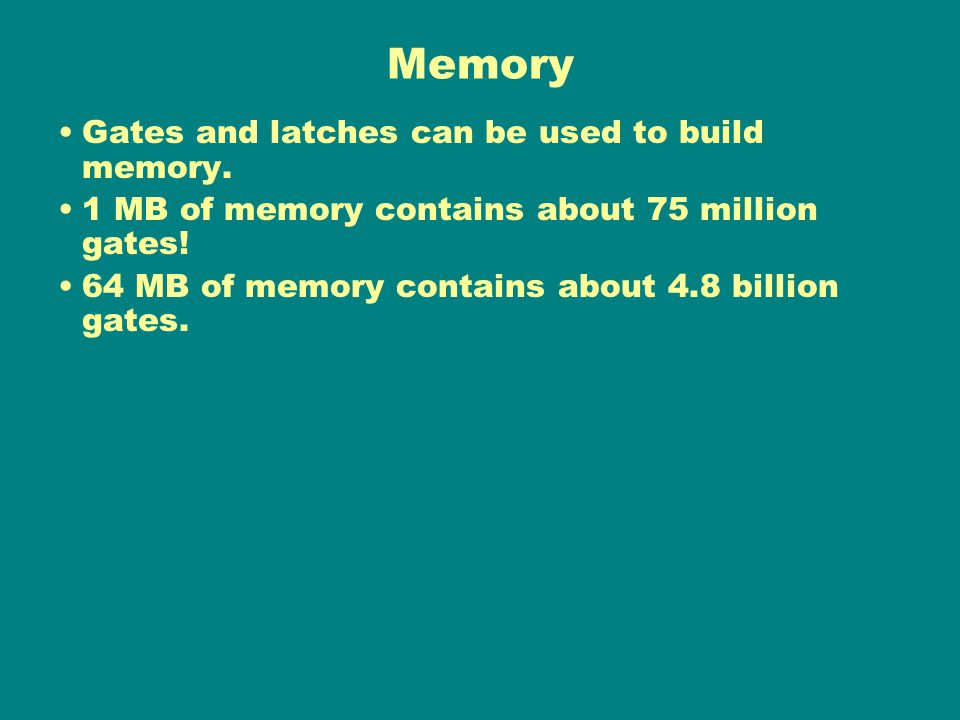 Memory

• Gates and latches can be used to build memory.

• 1 MB of memory contains about 75 million gates!

• 64 MB of memory contains about 4.8 billion gates.